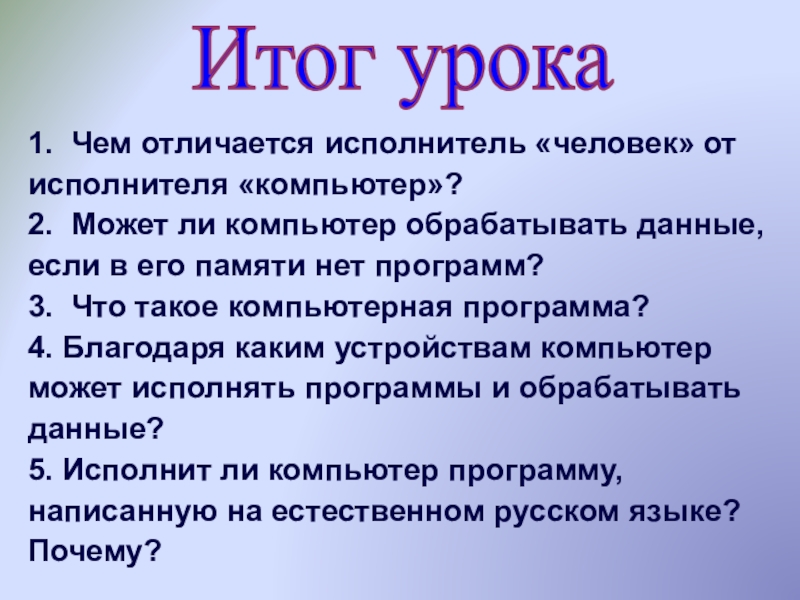 Итог урока

1. Чем отличается исполнитель «человек» от исполнителя «компьютер»?
2. Может ли компьютер обрабатывать данные, если в его памяти нет программ?
3. Что такое компьютерная программа?
4. Благодаря каким устройствам компьютер может исполнять программы и обрабатывать данные?
5. Исполнит ли компьютер программу, написанную на естественном русском языке? Почему?